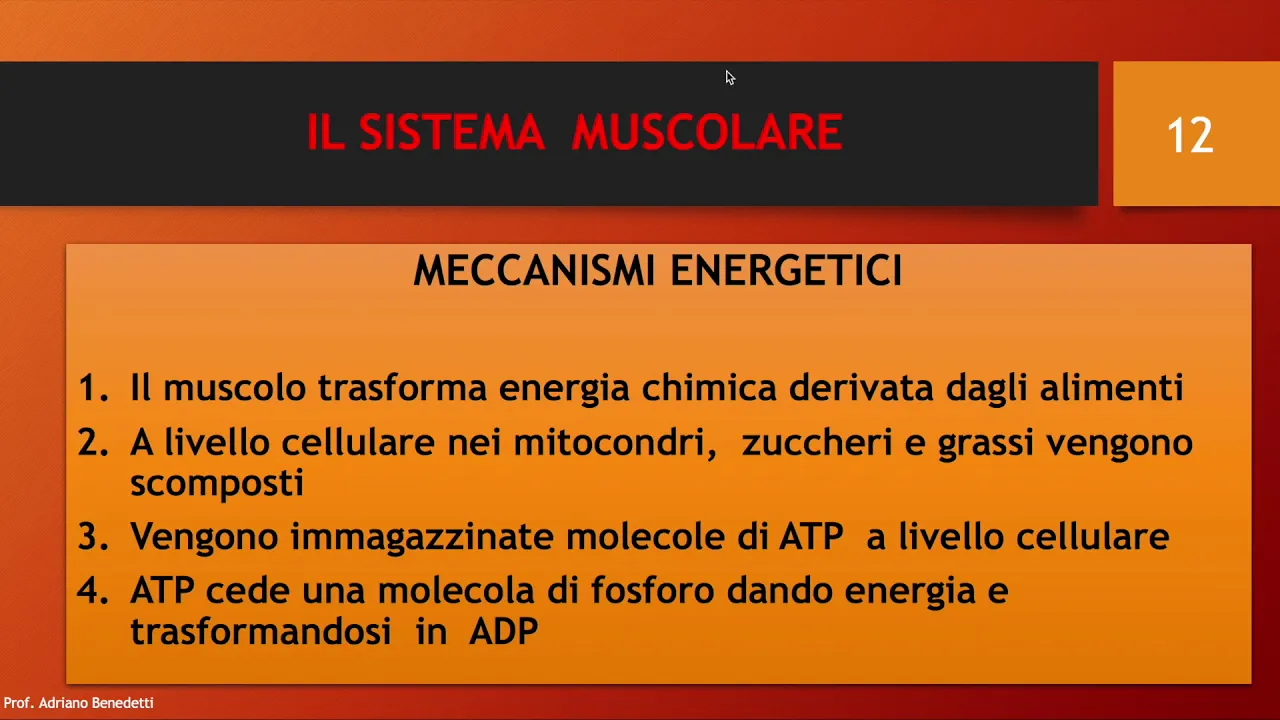 IL SISTEMA MUSCOLARE

12

MECCANISMI ENERGETICI

1. Il muscolo trasforma energia chimica derivata dagli alimenti
2. A livello cellulare nei mitocondri, zuccheri e grassi vengono scomposti
3. Vengono immagazzinate molecole di ATP a livello cellulare
4. ATP cede una molecola di fosforo dando energia e trasformandosi in ADP

Prof. Adriano Benedetti